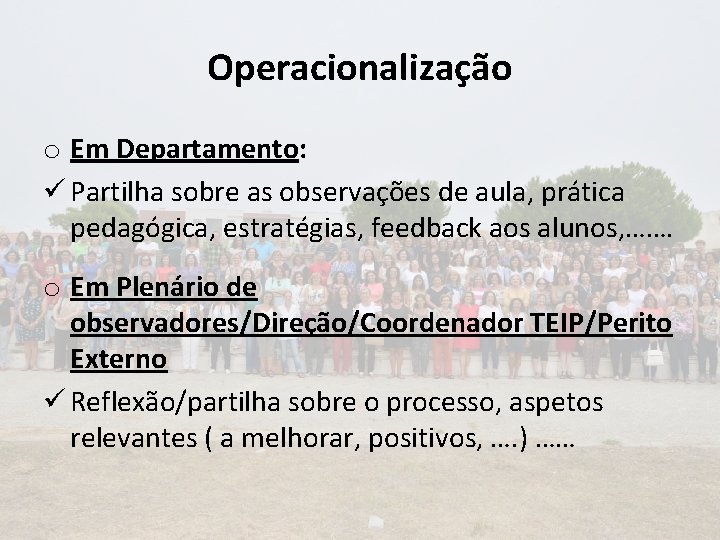 Operacionalização

o Em Departamento:

✓ Partilha sobre as observações de aula, prática pedagógica, estratégias, feedback aos alunos,…….

o Em Plenário de observadores/Direção/Coordenador TEIP/Perito Externo

✓ Reflexão/partilha sobre o processo, aspetos relevantes ( a melhorar, positivos, ….) ……